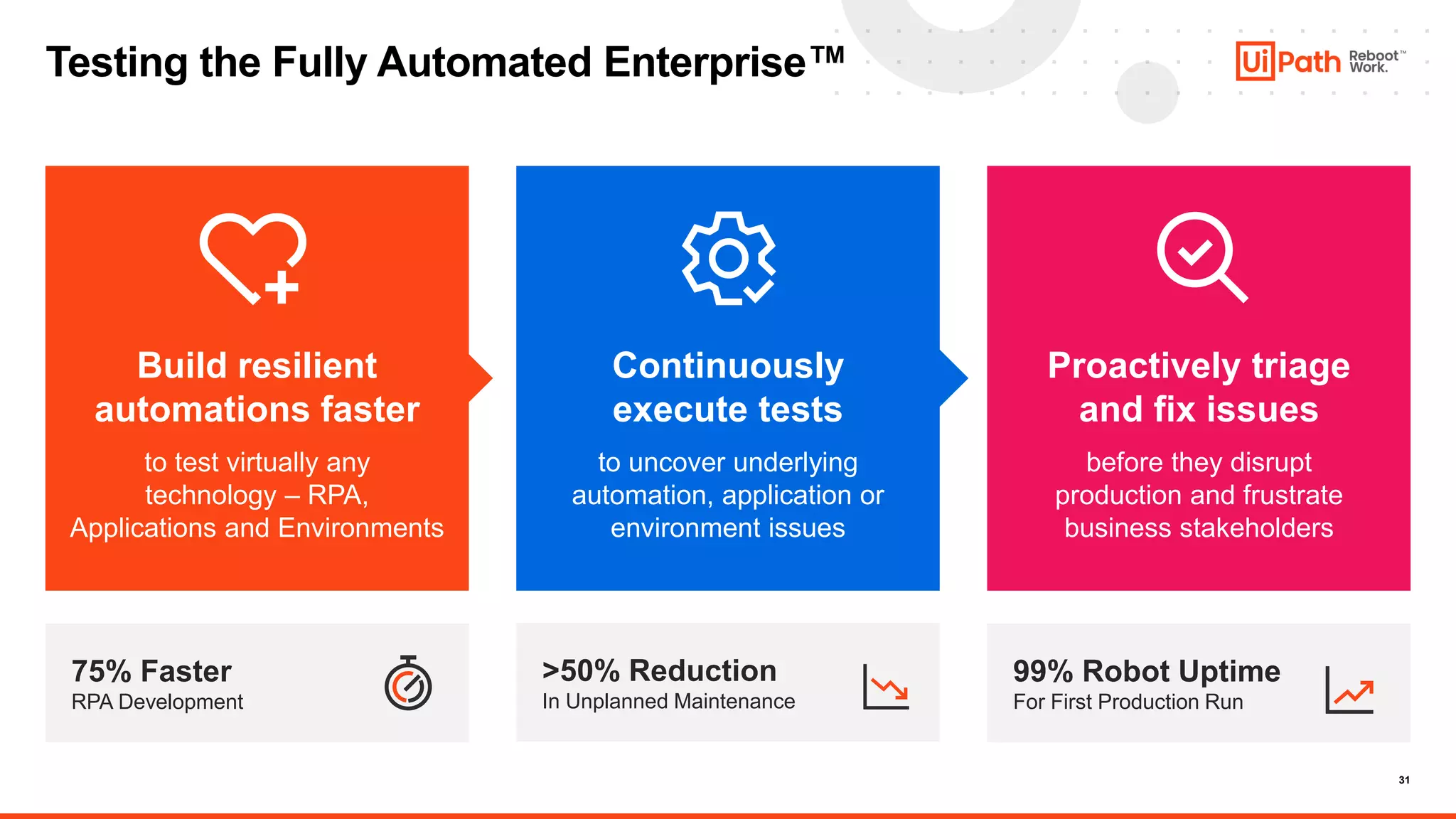 Testing the Fully Automated Enterprise™

UiPath Reboot™ Work.

Build resilient automations faster

to test virtually any technology – RPA, Applications and Environments

Continuously execute tests

to uncover underlying automation, application or environment issues

Proactively triage and fix issues

before they disrupt production and frustrate business stakeholders

75% Faster
RPA Development

>50% Reduction
In Unplanned Maintenance

99% Robot Uptime
For First Production Run

31